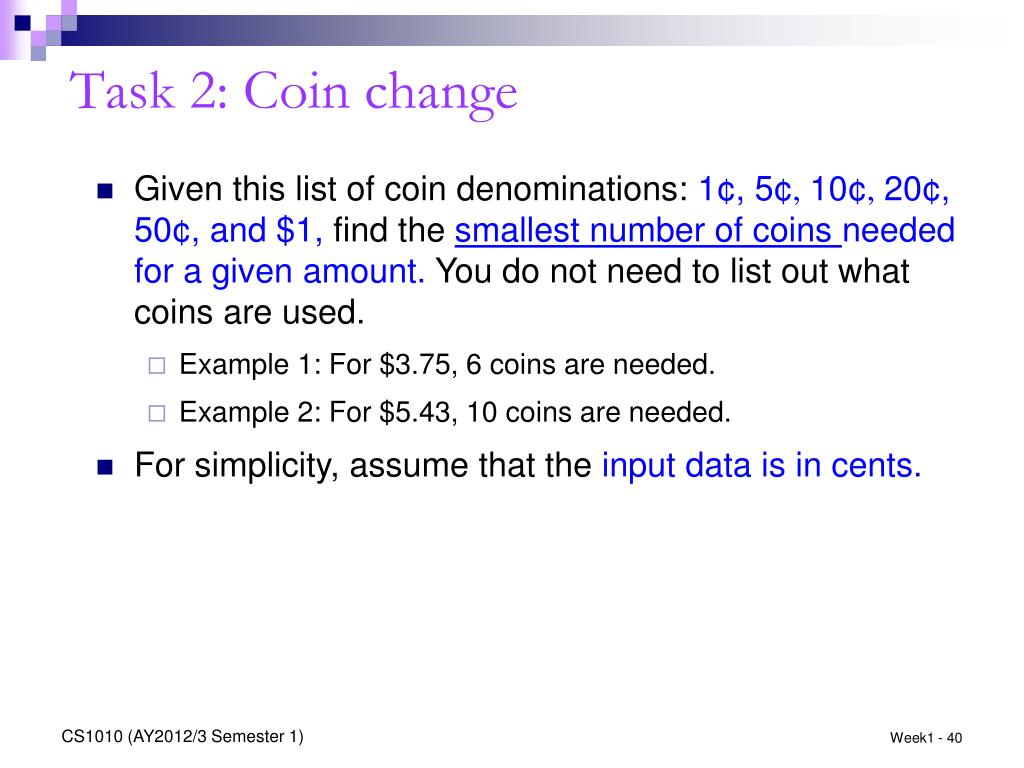 Task 2: Coin change

Given this list of coin denominations: 1¢, 5¢, 10¢, 20¢, 50¢, and \$1, find the smallest number of coins needed for a given amount. You do not need to list out what coins are used.

Example 1: For \$3.75, 6 coins are needed.

Example 2: For \$5.43, 10 coins are needed.

For simplicity, assume that the input data is in cents.

CS1010 (AY2012/3 Semester 1)

Week1 - 40